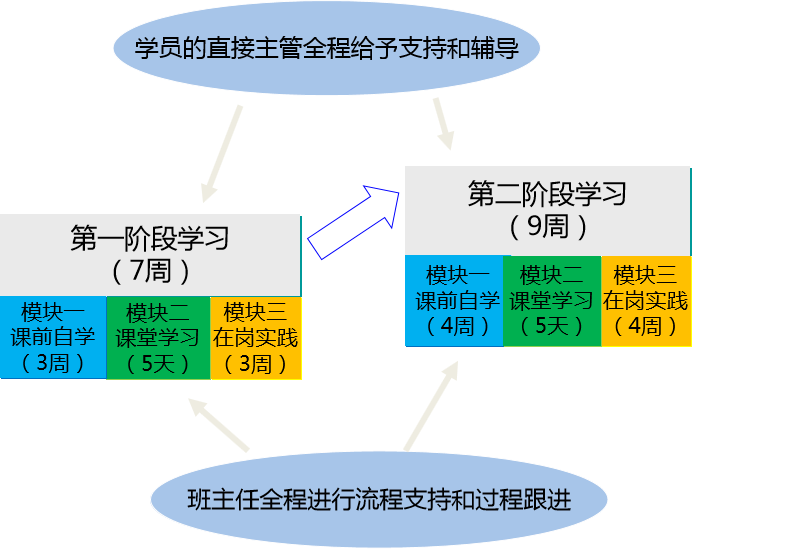 学员的直接主管全程给予支持和辅导

第一阶段学习
（7周）

模块一
课前自学
（3周）

模块二
课堂学习
（5天）

模块三
在岗实践
（3周）

第二阶段学习
（9周）

模块一
课前自学
（4周）

模块二
课堂学习
（5天）

模块三
在岗实践
（4周）

班主任全程进行流程支持和过程跟进